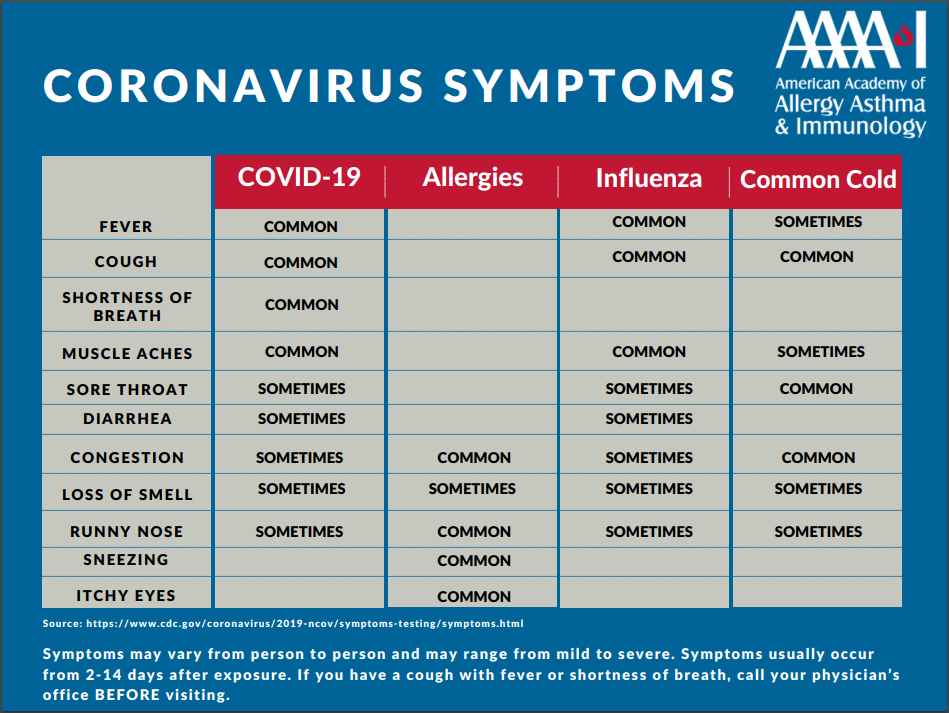 CORONAVIRUS SYMPTOMS

AAAAI
American Academy of Allergy Asthma & Immunology

| | COVID-19 | Allergies | Influenza | Common Cold |
|---|---|---|---|---|
| FEVER | COMMON | | COMMON | SOMETIMES |
| COUGH | COMMON | | COMMON | COMMON |
| SHORTNESS OF BREATH | COMMON | | | |
| MUSCLE ACHES | COMMON | | COMMON | SOMETIMES |
| SORE THROAT | SOMETIMES | | SOMETIMES | COMMON |
| DIARRHEA | SOMETIMES | | SOMETIMES | |
| CONGESTION | SOMETIMES | COMMON | SOMETIMES | COMMON |
| LOSS OF SMELL | SOMETIMES | SOMETIMES | SOMETIMES | SOMETIMES |
| RUNNY NOSE | SOMETIMES | COMMON | SOMETIMES | SOMETIMES |
| SNEEZING | | COMMON | | |
| ITCHY EYES | | COMMON | | |

Source: https://www.cdc.gov/coronavirus/2019-ncov/symptoms-testing/symptoms.html

Symptoms may vary from person to person and may range from mild to severe. Symptoms usually occur from 2-14 days after exposure. If you have a cough with fever or shortness of breath, call your physician's office BEFORE visiting.